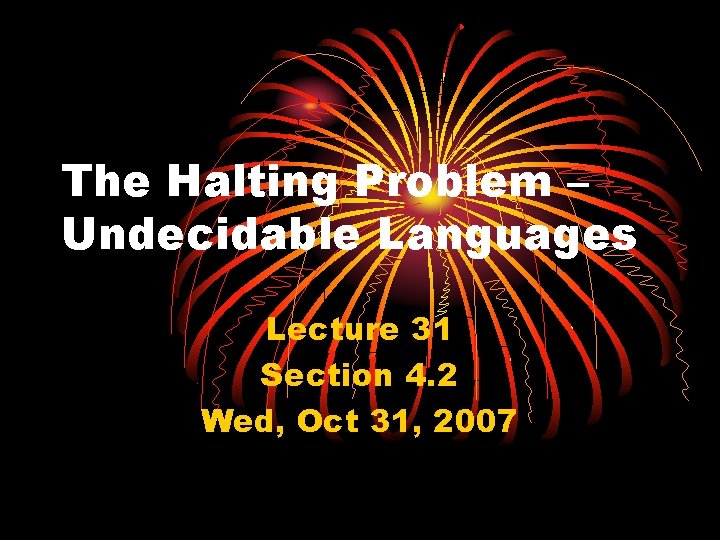 The Halting Problem – Undecidable Languages

Lecture 31
Section 4.2
Wed, Oct 31, 2007